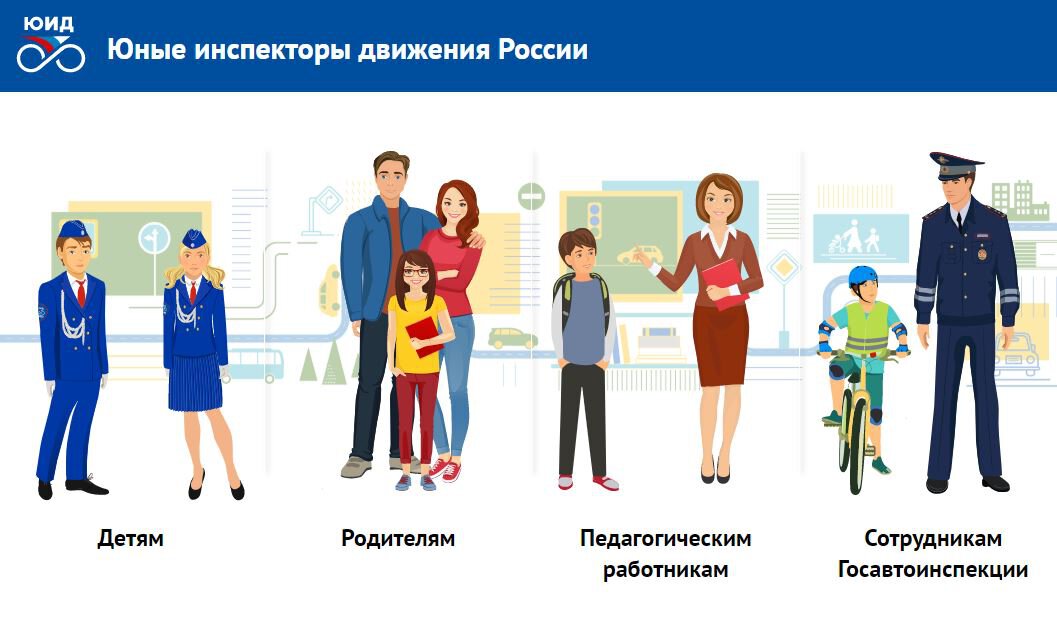 ЮИД

Юные инспекторы движения России

Детям

Родителям

Педагогическим работникам

Сотрудникам Госавтоинспекции